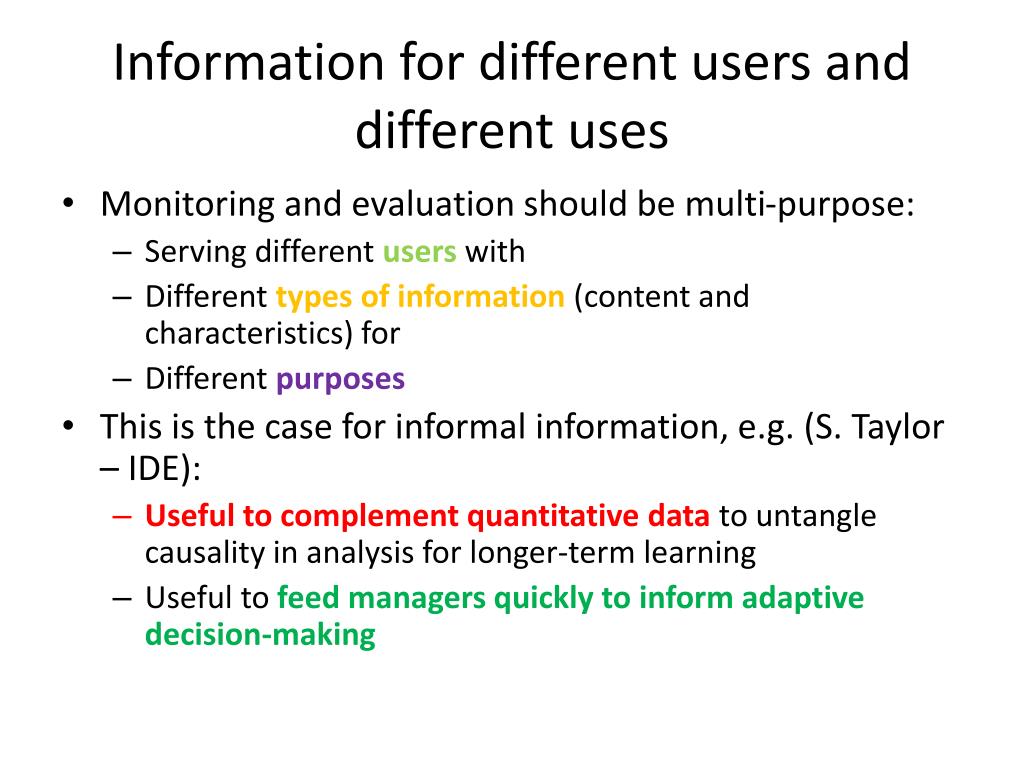 Information for different users and different uses

• Monitoring and evaluation should be multi-purpose:
– Serving different users with
– Different types of information (content and characteristics) for
– Different purposes

• This is the case for informal information, e.g. (S. Taylor – IDE):
– Useful to complement quantitative data to untangle causality in analysis for longer-term learning
– Useful to feed managers quickly to inform adaptive decision-making